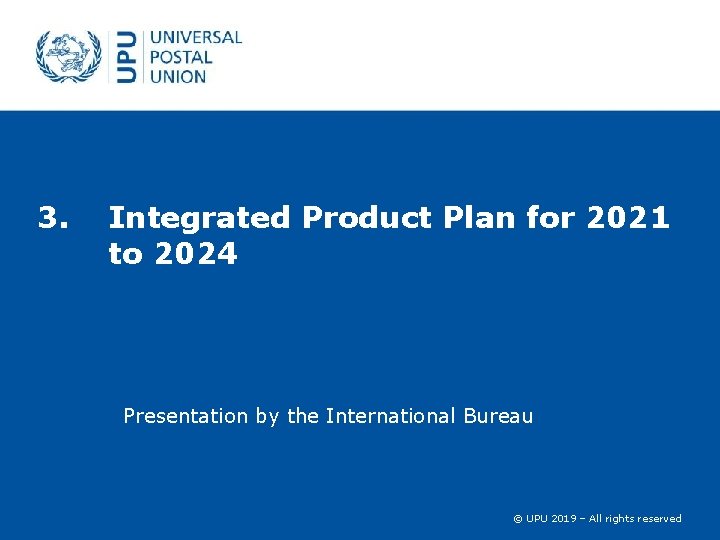 UPU UNIVERSAL POSTAL UNION

3. Integrated Product Plan for 2021 to 2024

Presentation by the International Bureau

© UPU 2019 – All rights reserved